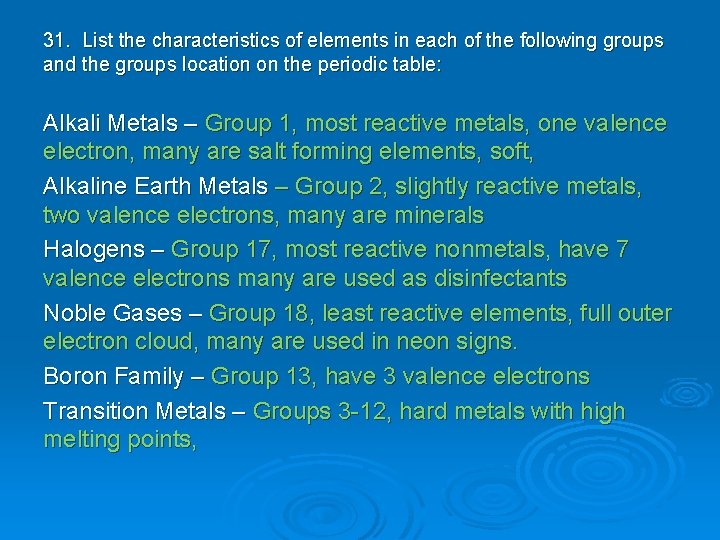 31. List the characteristics of elements in each of the following groups and the groups location on the periodic table:

Alkali Metals – Group 1, most reactive metals, one valence electron, many are salt forming elements, soft,

Alkaline Earth Metals – Group 2, slightly reactive metals, two valence electrons, many are minerals

Halogens – Group 17, most reactive nonmetals, have 7 valence electrons many are used as disinfectants

Noble Gases – Group 18, least reactive elements, full outer electron cloud, many are used in neon signs.

Boron Family – Group 13, have 3 valence electrons

Transition Metals – Groups 3-12, hard metals with high melting points,